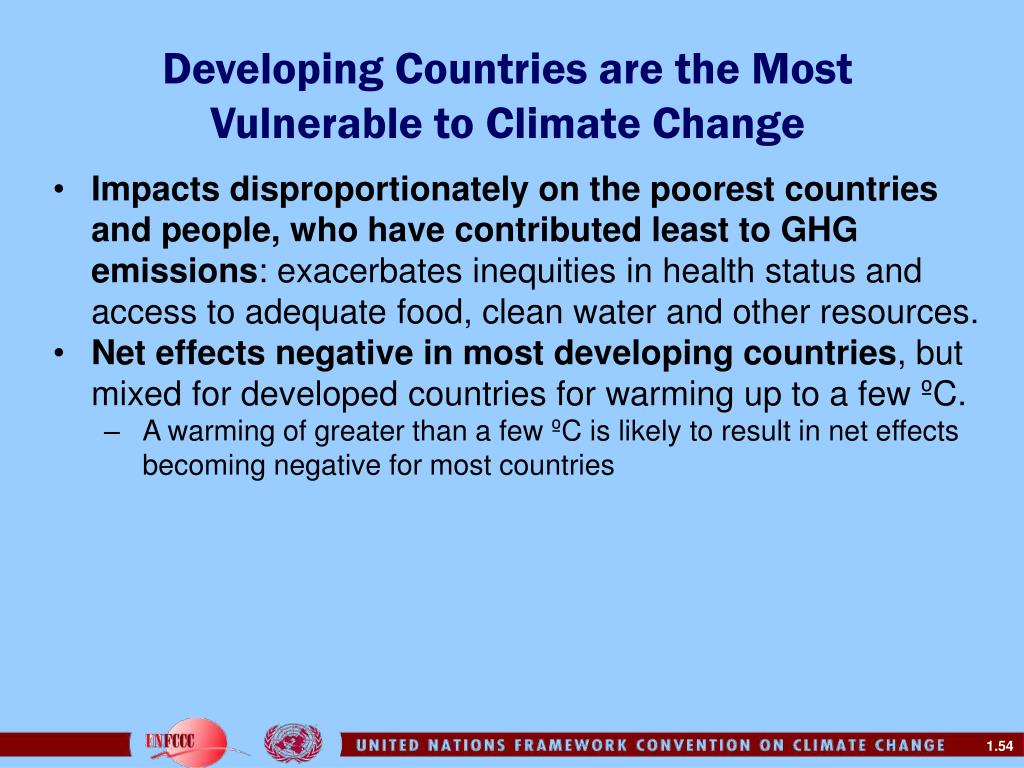 Developing Countries are the Most Vulnerable to Climate Change

• Impacts disproportionately on the poorest countries and people, who have contributed least to GHG emissions: exacerbates inequities in health status and access to adequate food, clean water and other resources.
• Net effects negative in most developing countries, but mixed for developed countries for warming up to a few ºC.
– A warming of greater than a few ºC is likely to result in net effects becoming negative for most countries

UNFCCC

UNITED NATIONS FRAMEWORK CONVENTION ON CLIMATE CHANGE

1.54